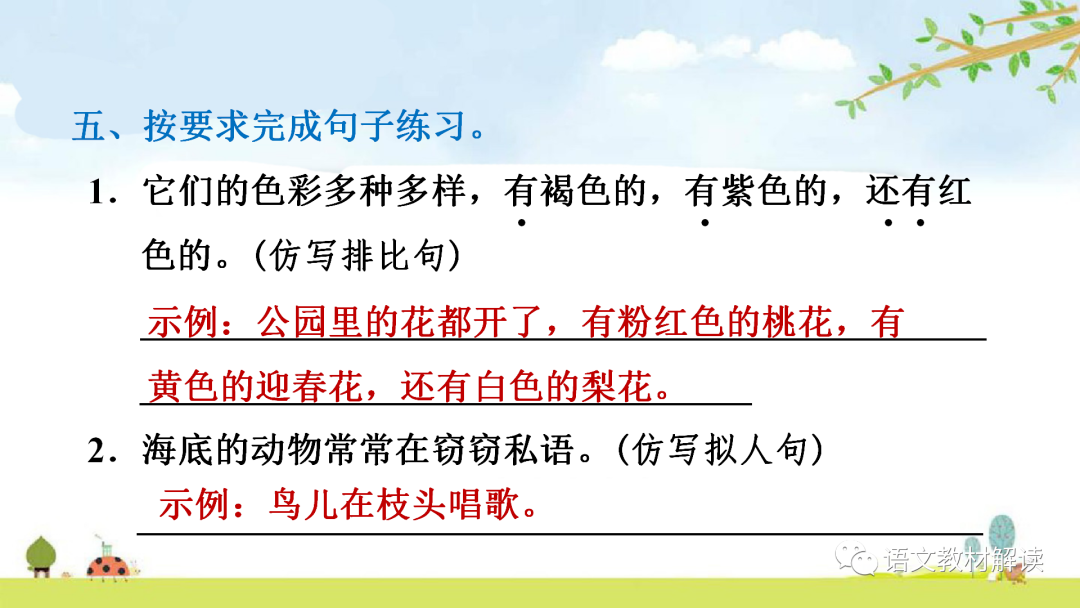 五、按要求完成句子练习。

1．它们的色彩多种多样，有褐色的，有紫色的，还有红色的。（仿写排比句）

示例：公园里的花都开了，有粉红色的桃花，有黄色的迎春花，还有白色的梨花。

2．海底的动物常常在窃窃私语。（仿写拟人句）

示例：鸟儿在枝头唱歌。

语文教材解读